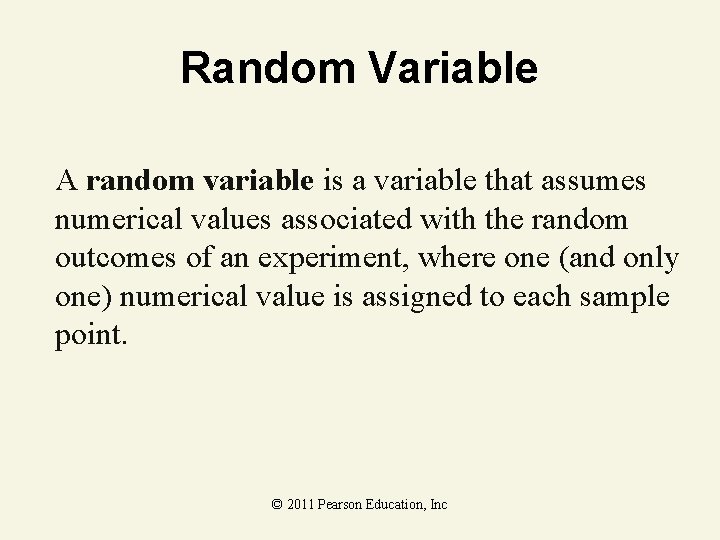 Random Variable

A random variable is a variable that assumes numerical values associated with the random outcomes of an experiment, where one (and only one) numerical value is assigned to each sample point.

© 2011 Pearson Education, Inc